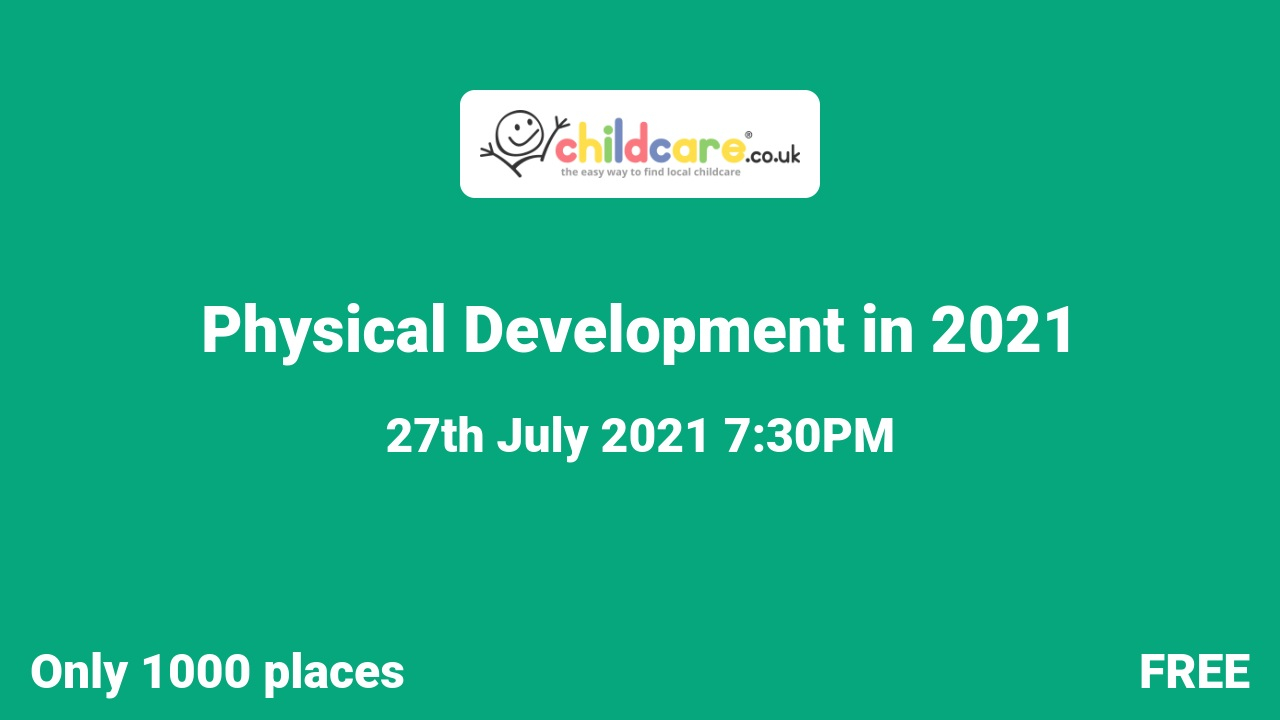 childcare®.co.uk
the easy way to find local childcare

Physical Development in 2021

27th July 2021 7:30PM

Only 1000 places

FREE